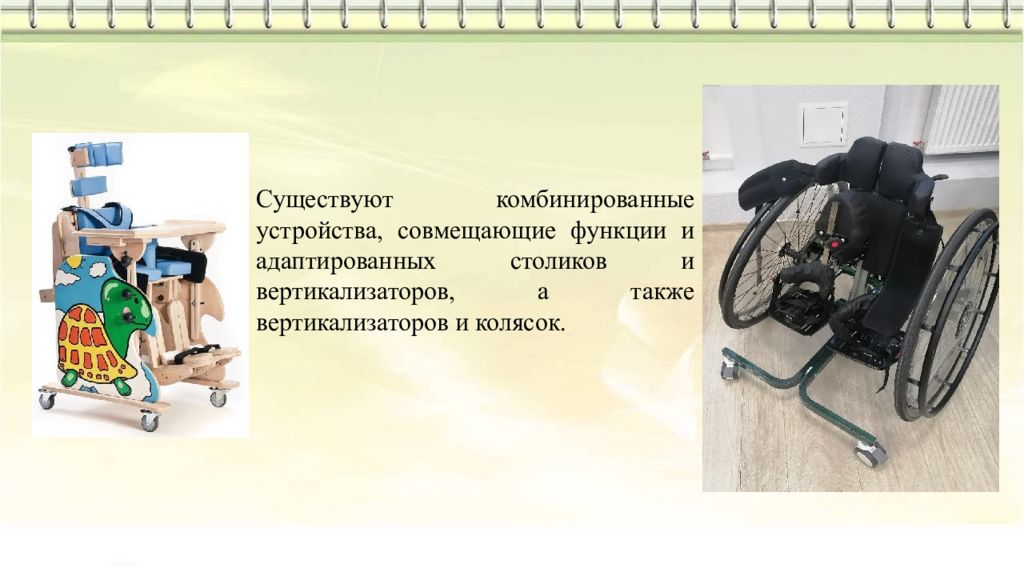 Существуют комбинированные устройства, совмещающие функции и адаптированных столиков и вертикализаторов, а также вертикализаторов и колясок.